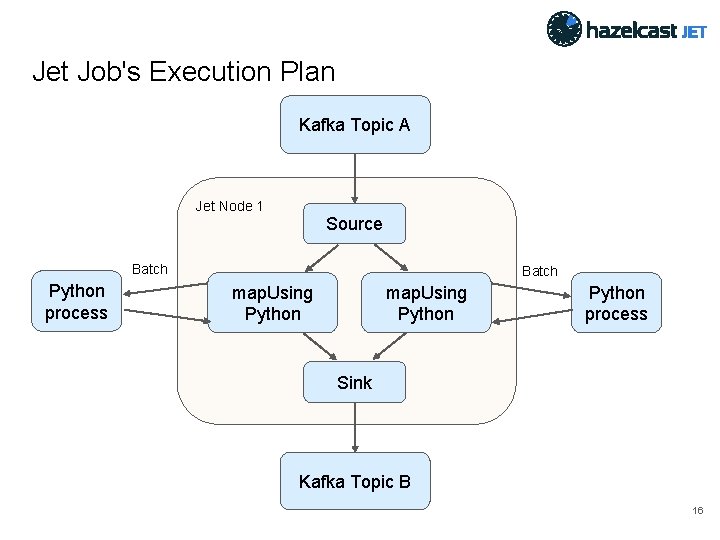 hazelcast JET

Jet Job's Execution Plan

Kafka Topic A

Jet Node 1

Source

Batch

Python process

mapUsing Python

mapUsing Python

Batch

Python process

Sink

Kafka Topic B

16